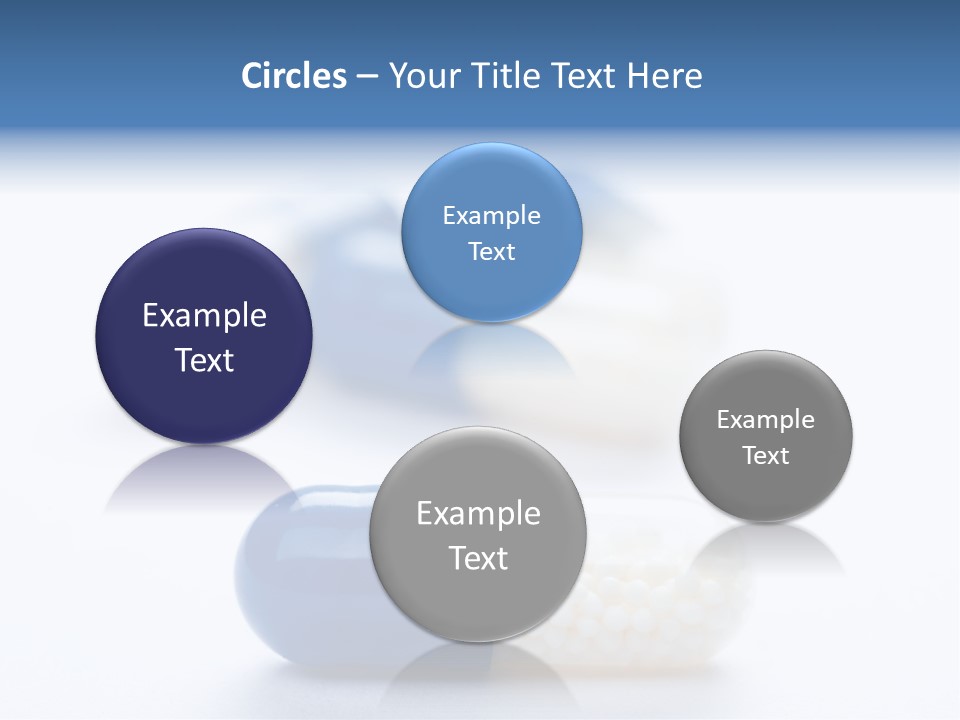 Circles – Your Title Text Here

Example Text

Example Text

Example Text

Example Text